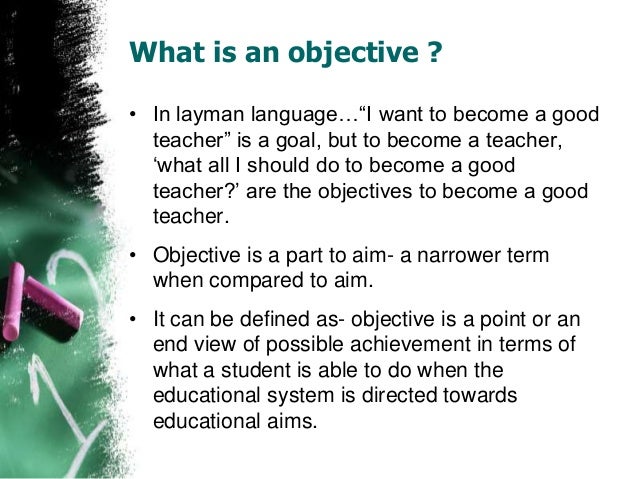 What is an objective ?

• In layman language…“I want to become a good teacher” is a goal, but to become a teacher, ‘what all I should do to become a good teacher?’ are the objectives to become a good teacher.

• Objective is a part to aim- a narrower term when compared to aim.

• It can be defined as- objective is a point or an end view of possible achievement in terms of what a student is able to do when the educational system is directed towards educational aims.